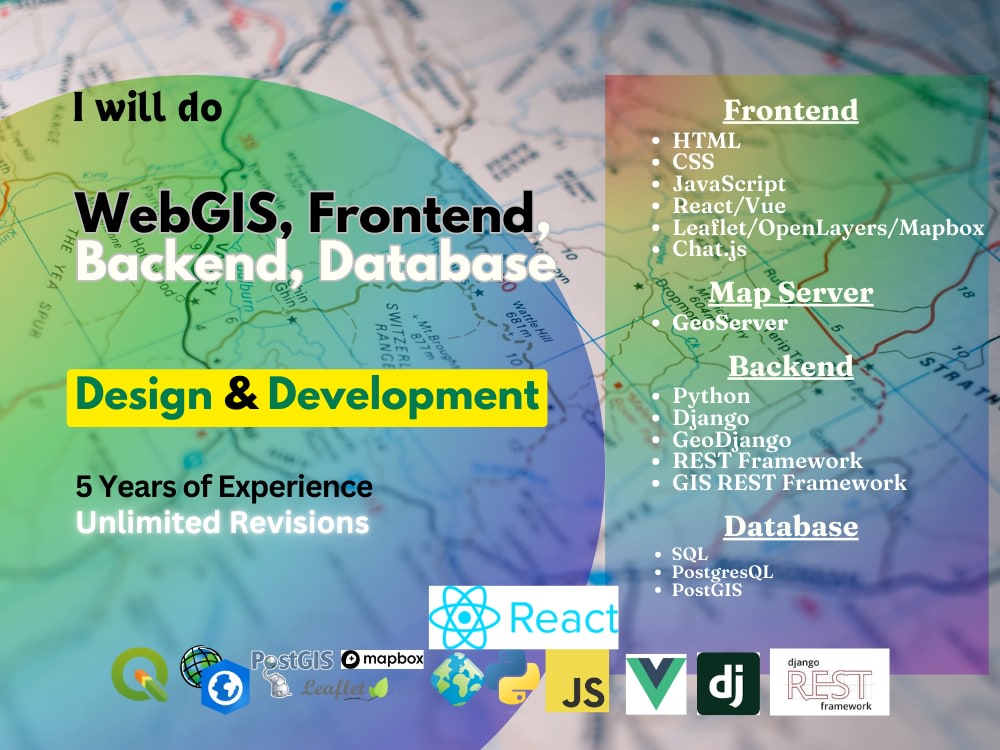 I will do

WebGIS, Frontend, Backend, Database

Design & Development

5 Years of Experience
Unlimited Revisions

Frontend
- HTML
- CSS
- JavaScript
- React/Vue
- Leaflet/OpenLayers/Mapbox
- Chat.js

Map Server
- GeoServer

Backend
- Python
- Django
- GeoDjango
- REST Framework
- GIS REST Framework

Database
- SQL
- PostgresQL
- PostGIS

React

PostGIS mapbox Leaflet JS dj django REST framework